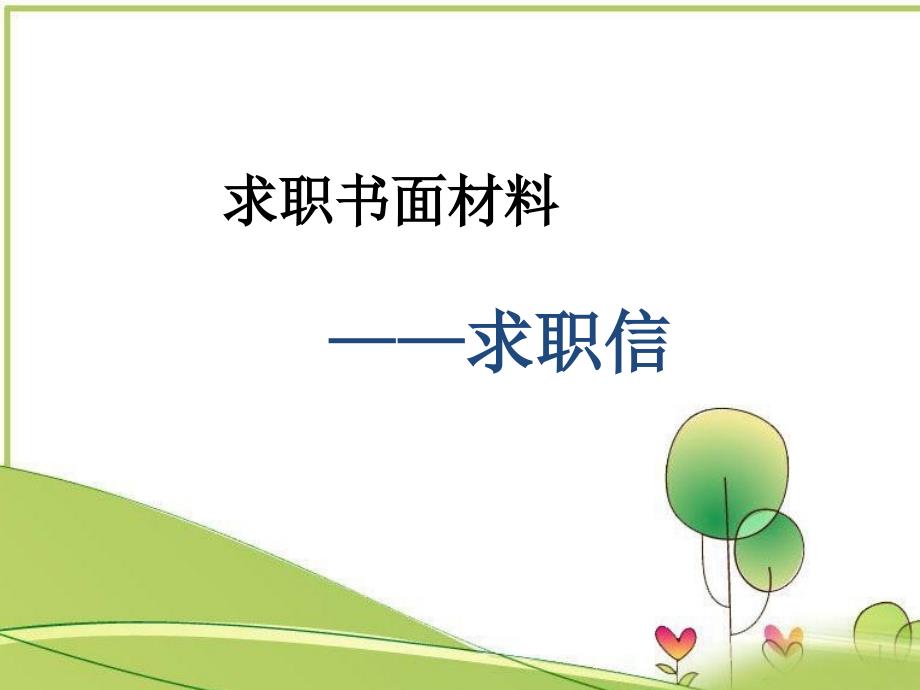 求职书面材料

——求职信